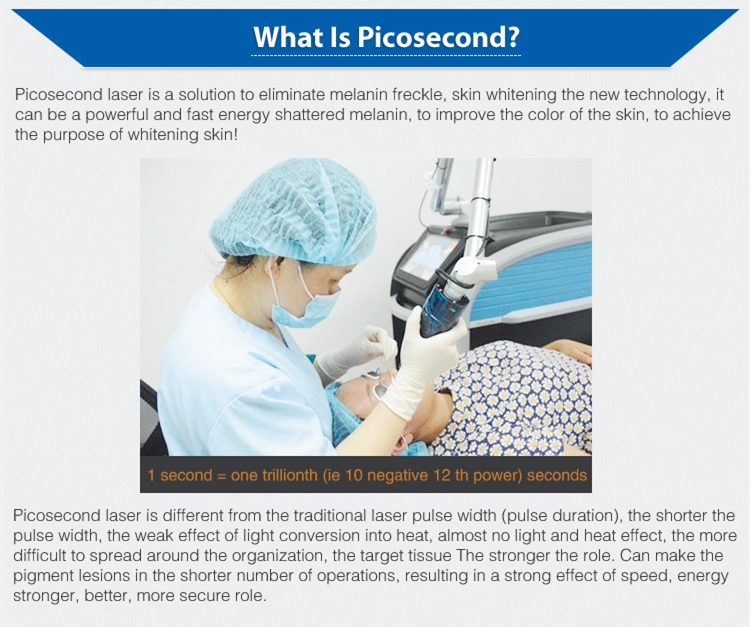 What Is Picosecond?

Picosecond laser is a solution to eliminate melanin freckle, skin whitening the new technology, it can be a powerful and fast energy shattered melanin, to improve the color of the skin, to achieve the purpose of whitening skin!

1 second = one trillionth (ie 10 negative 12 th power) seconds

Picosecond laser is different from the traditional laser pulse width (pulse duration), the shorter the pulse width, the weak effect of light conversion into heat, almost no light and heat effect, the more difficult to spread around the organization, the target tissue The stronger the role. Can make the pigment lesions in the shorter number of operations, resulting in a strong effect of speed, energy stronger, better, more secure role.